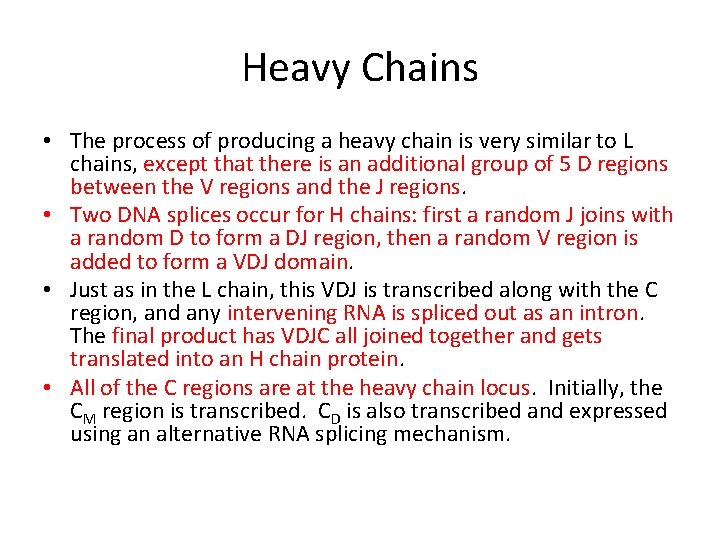 Heavy Chains

• The process of producing a heavy chain is very similar to L chains, except that there is an additional group of 5 D regions between the V regions and the J regions.

• Two DNA splices occur for H chains: first a random J joins with a random D to form a DJ region, then a random V region is added to form a VDJ domain.

• Just as in the L chain, this VDJ is transcribed along with the C region, and any intervening RNA is spliced out as an intron. The final product has VDJC all joined together and gets translated into an H chain protein.

• All of the C regions are at the heavy chain locus. Initially, the $C_M$ region is transcribed. $C_D$ is also transcribed and expressed using an alternative RNA splicing mechanism.